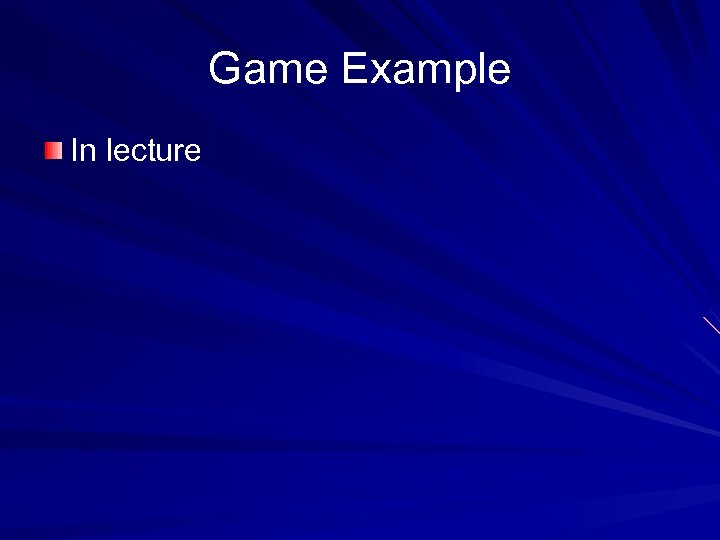 Game Example

In lecture